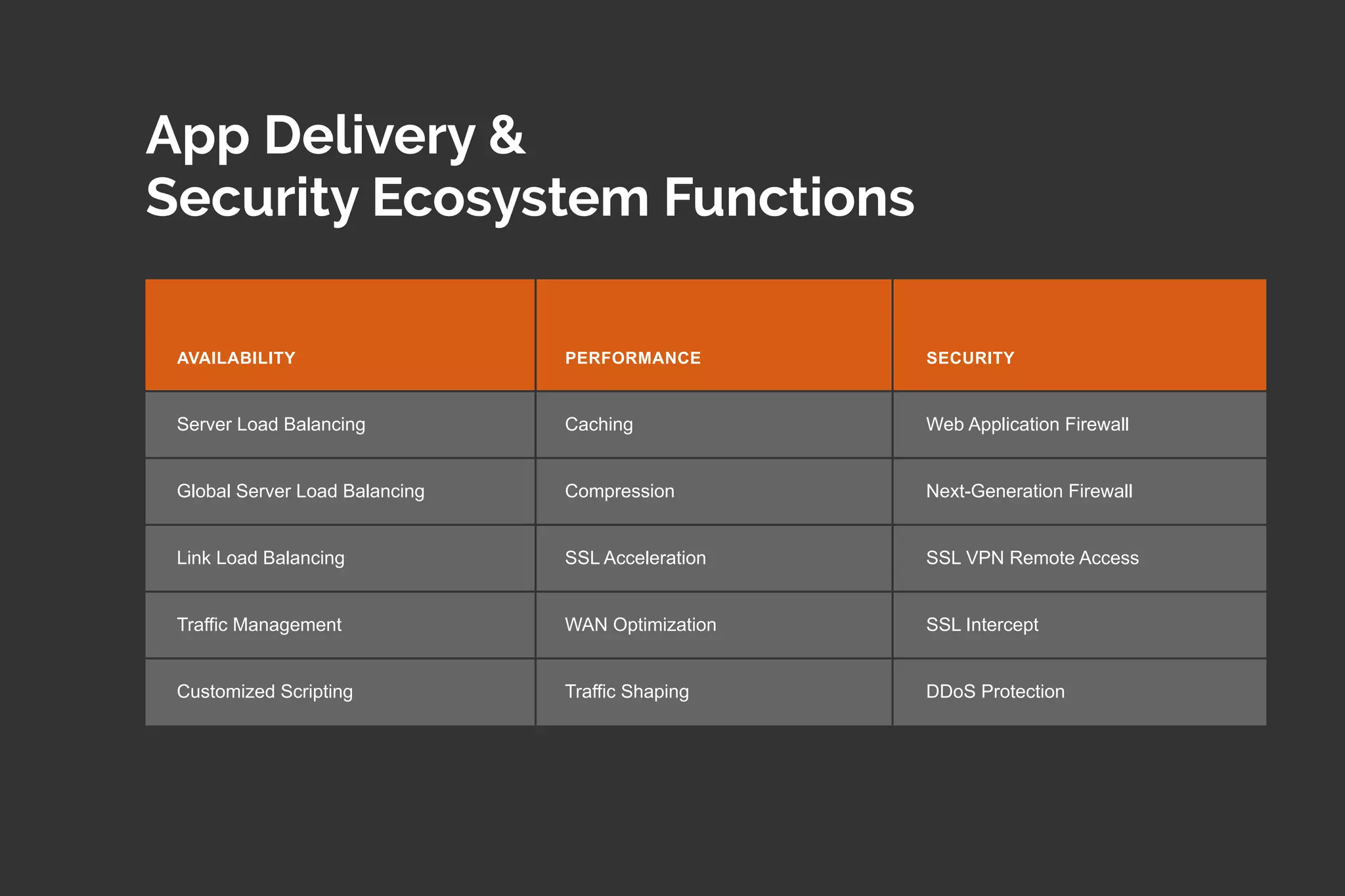 App Delivery &
Security Ecosystem Functions

| AVAILABILITY | PERFORMANCE | SECURITY |
|---|---|---|
| Server Load Balancing | Caching | Web Application Firewall |
| Global Server Load Balancing | Compression | Next-Generation Firewall |
| Link Load Balancing | SSL Acceleration | SSL VPN Remote Access |
| Traffic Management | WAN Optimization | SSL Intercept |
| Customized Scripting | Traffic Shaping | DDoS Protection |